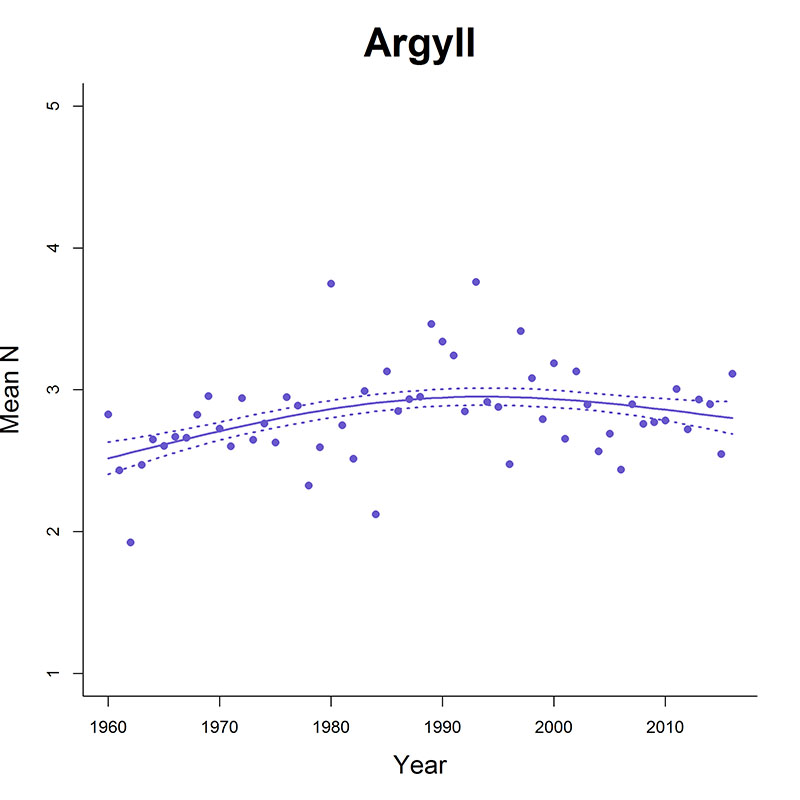 Argyll

Mean N

5
4
3
2
1

1960
1970
1980
1990
2000
2010

Year